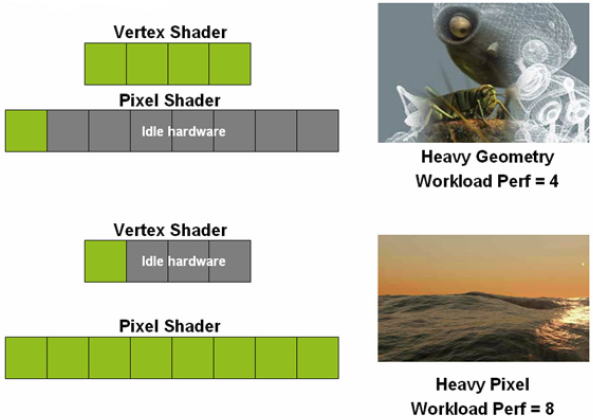 Vertex Shader

Pixel Shader

Idle hardware

Heavy Geometry
Workload Perf = 4

Vertex Shader

Idle hardware

Pixel Shader

Heavy Pixel
Workload Perf = 8